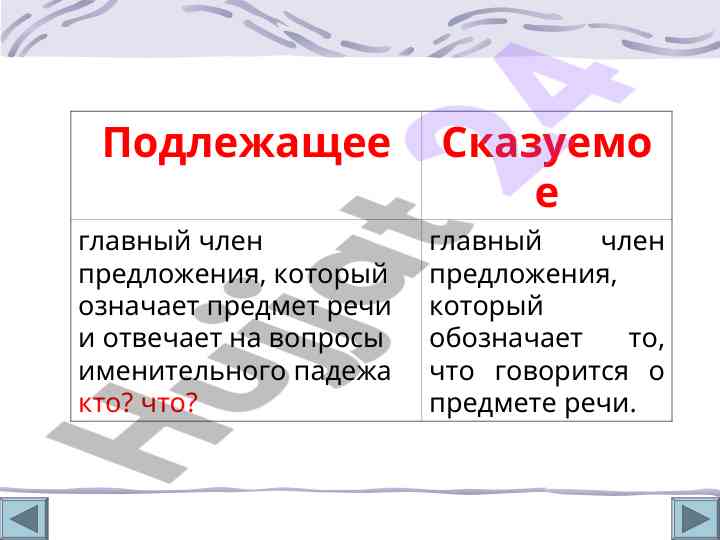 | Подлежащее | Сказуемое |
|---|---|
| главный член предложения, который означает предмет речи и отвечает на вопросы именительного падежа кто? что? | главный член предложения, который обозначает то, что говорится о предмете речи. |

Hulot 24